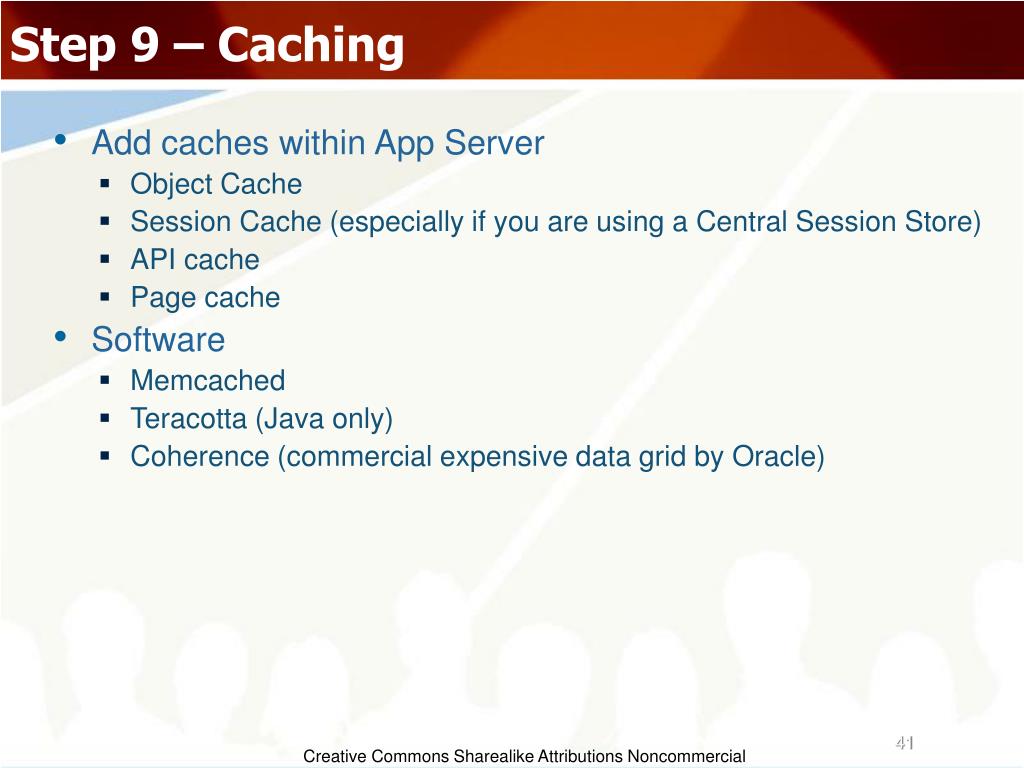 Step 9 – Caching

• Add caches within App Server
  ▪ Object Cache
  ▪ Session Cache (especially if you are using a Central Session Store)
  ▪ API cache
  ▪ Page cache
• Software
  ▪ Memcached
  ▪ Teracotta (Java only)
  ▪ Coherence (commercial expensive data grid by Oracle)

41

Creative Commons Sharealike Attributions Noncommercial